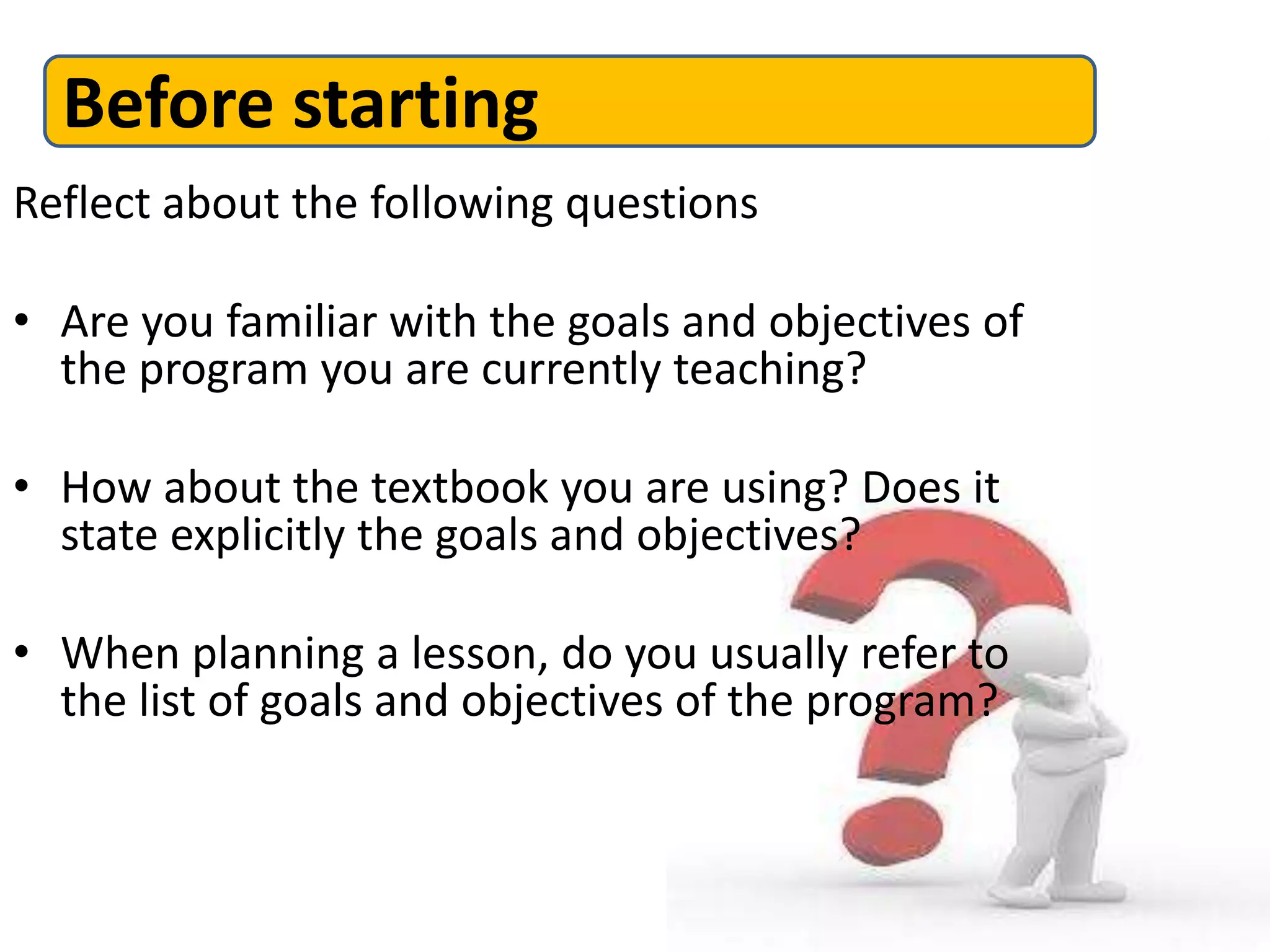 Before starting

Reflect about the following questions

• Are you familiar with the goals and objectives of the program you are currently teaching?

• How about the textbook you are using? Does it state explicitly the goals and objectives?

• When planning a lesson, do you usually refer to the list of goals and objectives of the program?